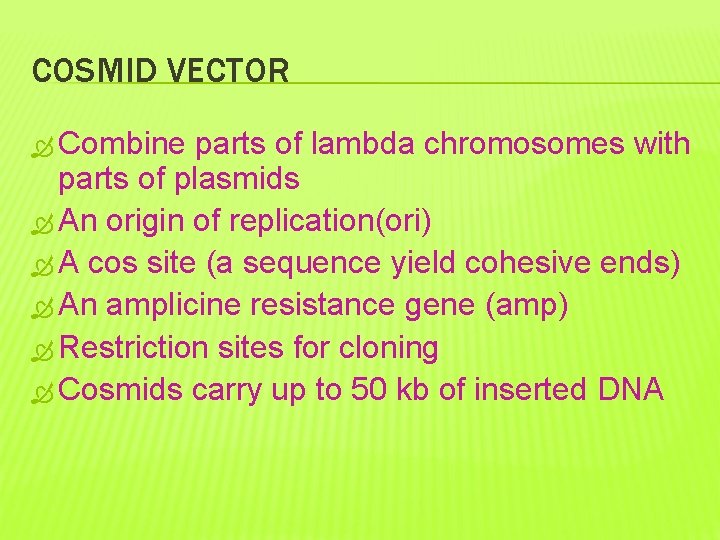 COSMID VECTOR

Combine parts of lambda chromosomes with parts of plasmids
An origin of replication(ori)
A cos site (a sequence yield cohesive ends)
An amplicine resistance gene (amp)
Restriction sites for cloning
Cosmids carry up to 50 kb of inserted DNA